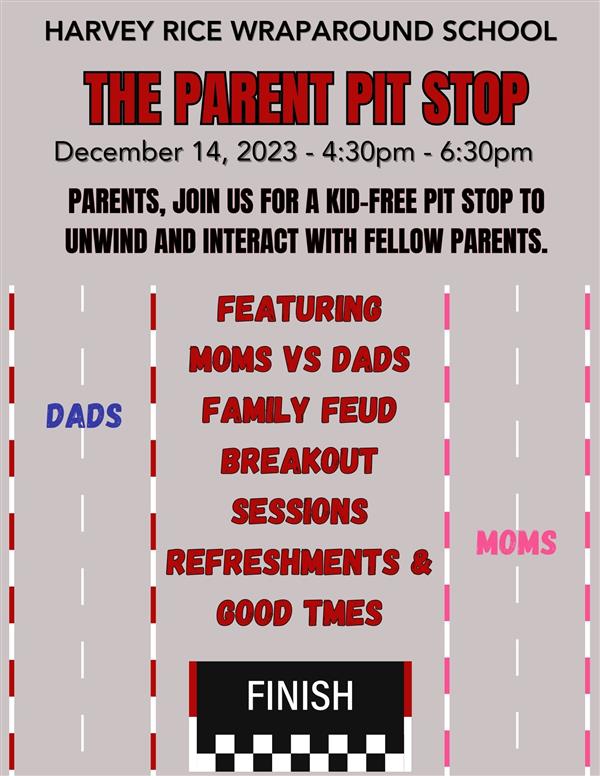 HARVEY RICE WRAPAROUND SCHOOL

THE PARENT PIT STOP

December 14, 2023 - 4:30pm - 6:30pm

PARENTS, JOIN US FOR A KID-FREE PIT STOP TO UNWIND AND INTERACT WITH FELLOW PARENTS.

DADS

FEATURING
MOMS VS DADS
FAMILY FEUD
BREAKOUT
SESSIONS
REFRESHMENTS &
GOOD TMES

MOMS

FINISH